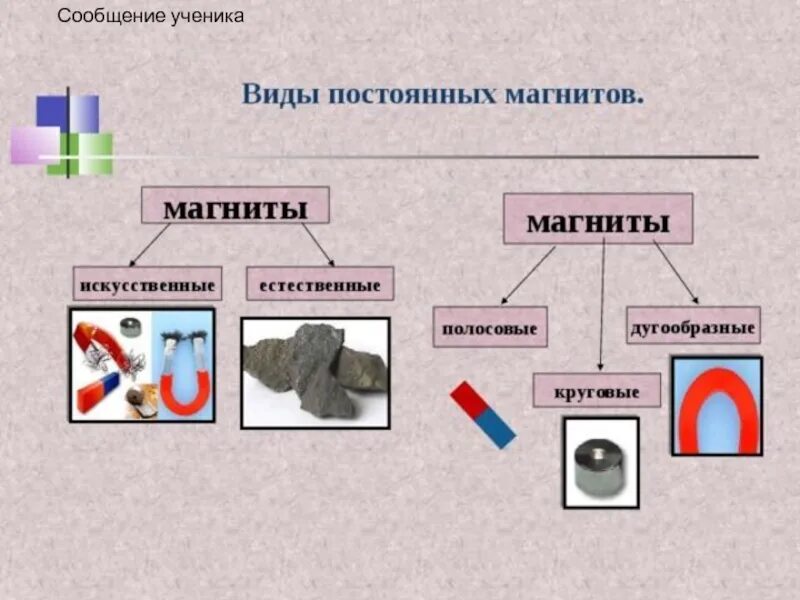 Сообщение ученика

Виды постоянных магнитов.

магниты

искусственные

естественные

магниты

полосовые

круговые

дугообразные